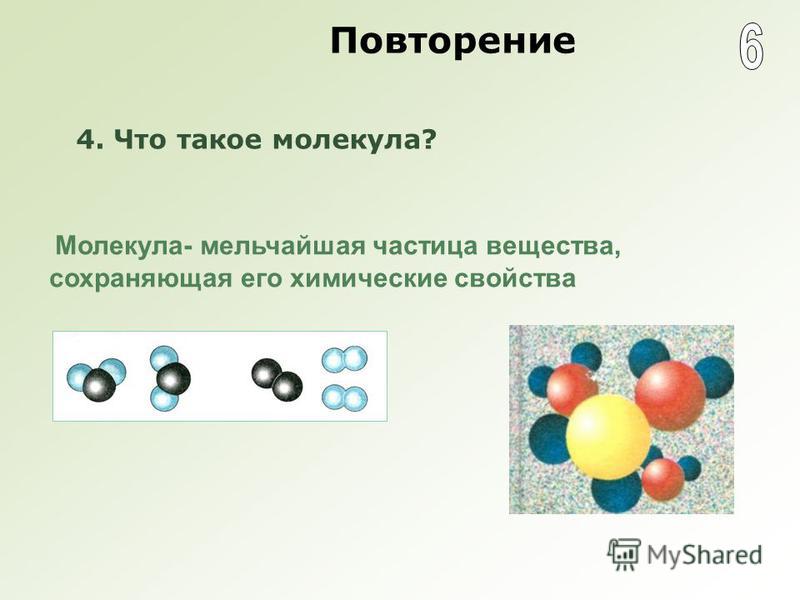 Повторение

6

4. Что такое молекула?

Молекула- мельчайшая частица вещества, сохраняющая его химические свойства

MyShared